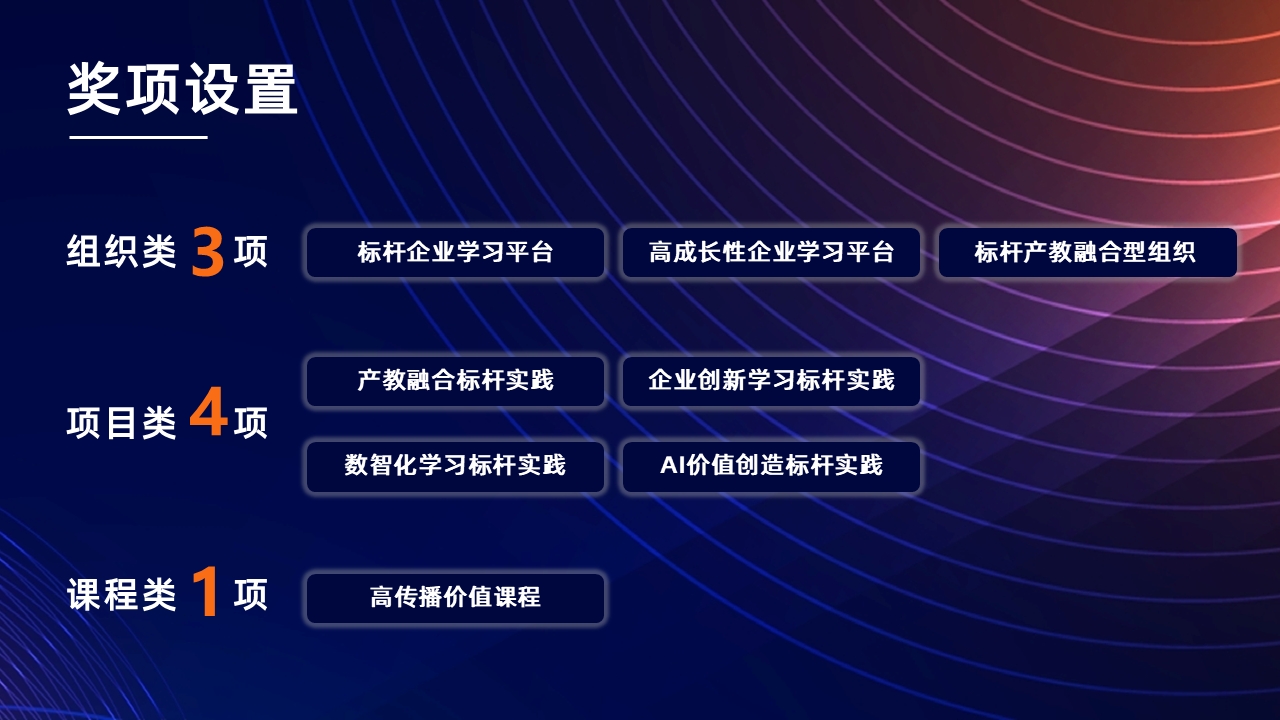 奖项设置

组织类 3 项

标杆企业学习平台

高成长性企业学习平台

标杆产教融合型组织

项目类 4 项

产教融合标杆实践

企业创新学习标杆实践

数智化学习标杆实践

AI价值创造标杆实践

课程类 1 项

高传播价值课程